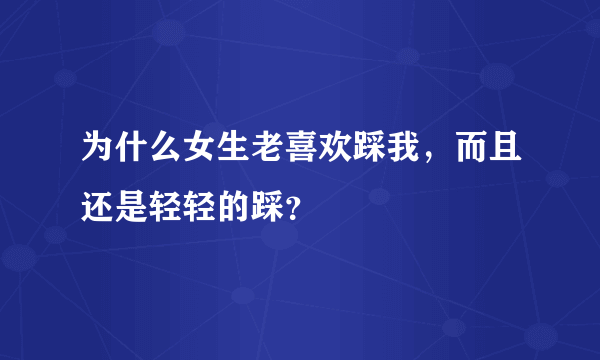 为什么女生老喜欢踩我，而且还是轻轻的踩?